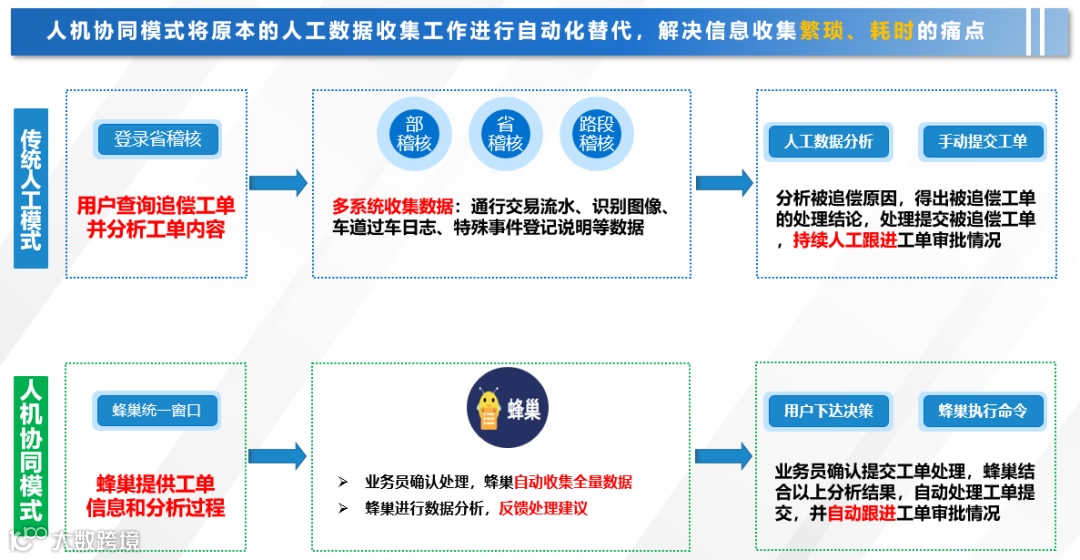 人机协同模式将原本的人工数据收集工作进行自动化替代，解决信息收集繁琐、耗时的痛点

传统人工模式

登录省稽核

用户查询追偿工单并分析工单内容

部稽核

省稽核

路段稽核

多系统收集数据：通行交易流水、识别图像、车道过车日志、特殊事件登记说明等数据

人工数据分析

手动提交工单

分析被追偿原因，得出被追偿工单的处理结论，处理提交被追偿工单，持续人工跟进工单审批情况

人机协同模式

蜂巢统一窗口

蜂巢提供工单信息和分析过程

蜂巢

➢ 业务员确认处理，蜂巢自动收集全量数据
➢ 蜂巢进行数据分析，反馈处理建议

用户下达决策

蜂巢执行命令

业务员确认提交工单处理，蜂巢结合以上分析结果，自动处理工单提交，并自动跟进工单审批情况

大数跨境